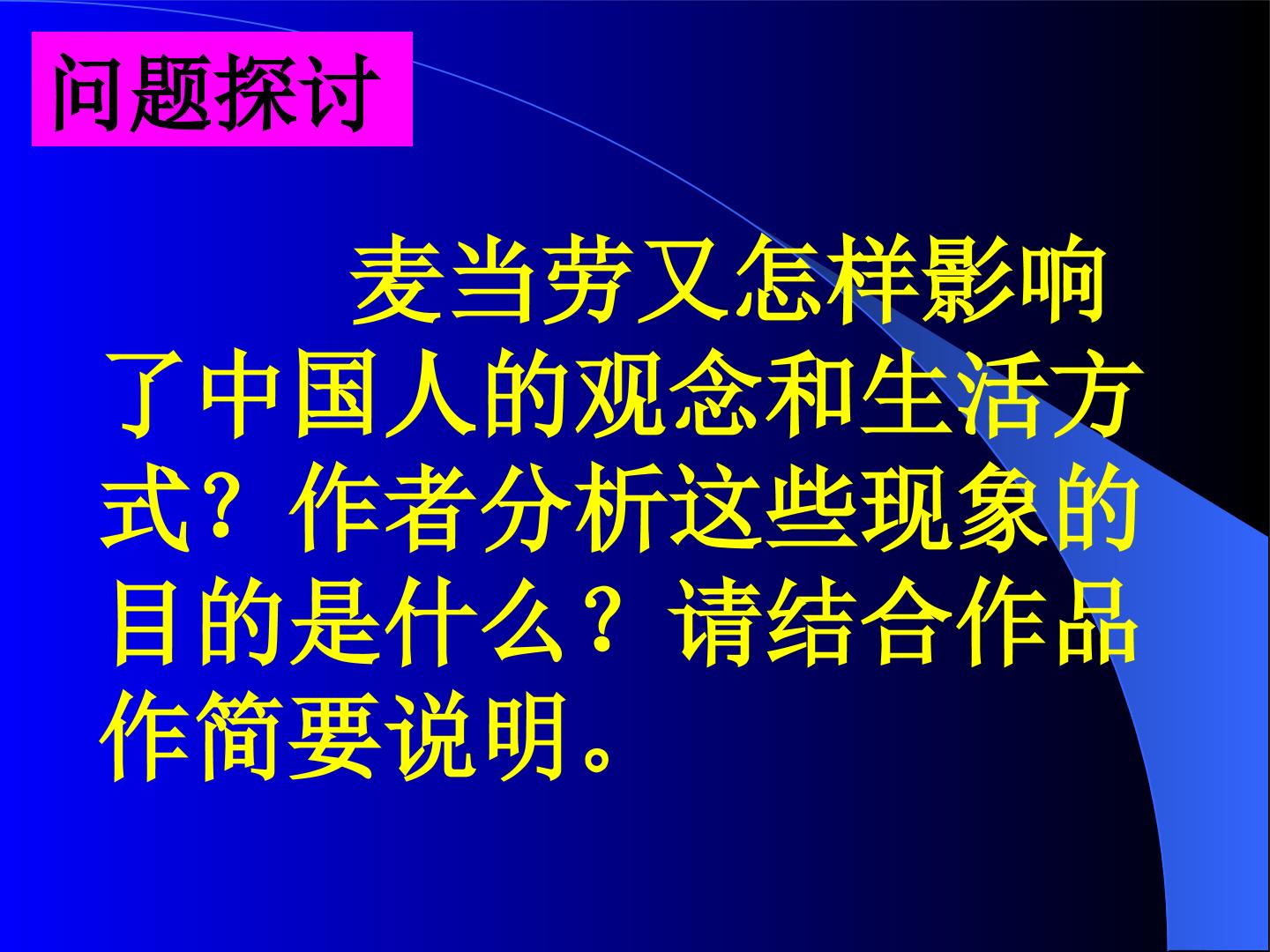 问题探讨

麦当劳又怎样影响了中国人的观念和生活方式？作者分析这些现象的目的是什么？请结合作品作简要说明。